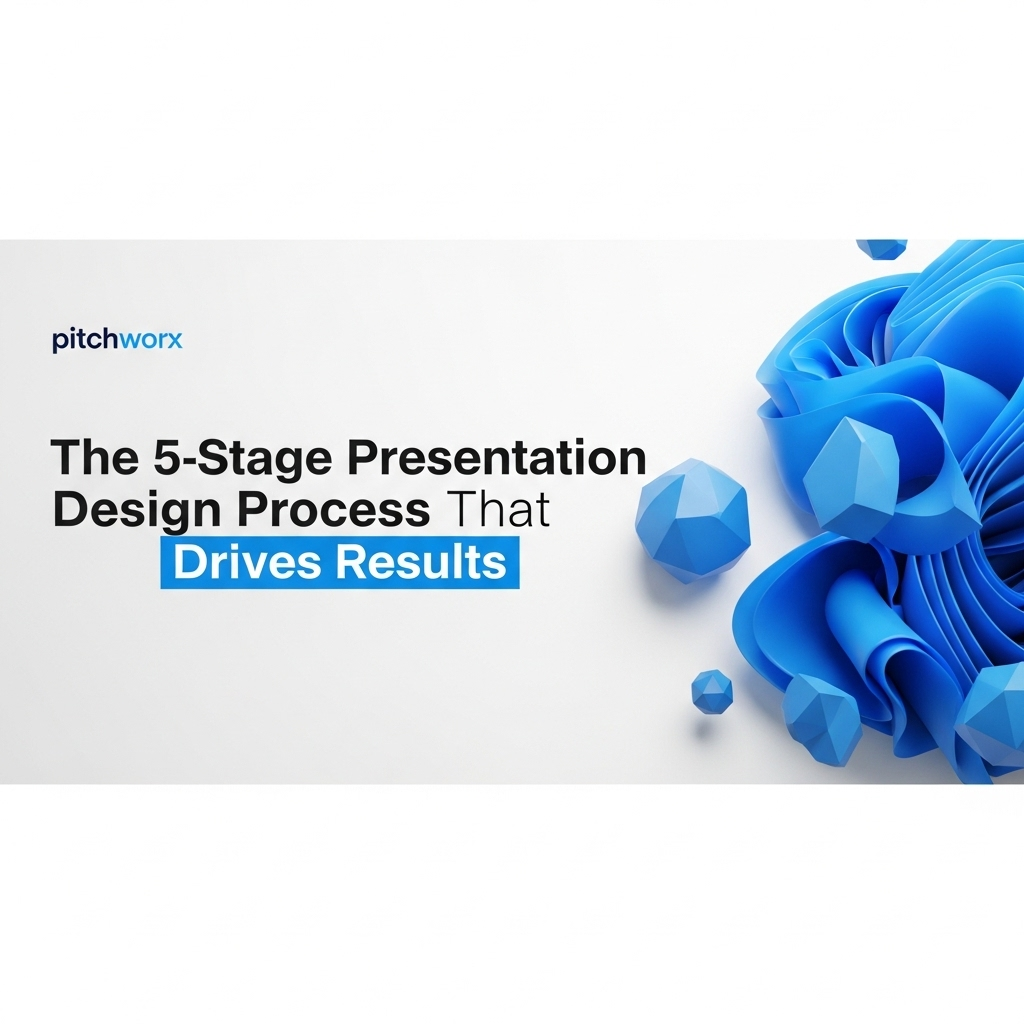 pitchworx

The 5-Stage Presentation Design Process That Drives Results